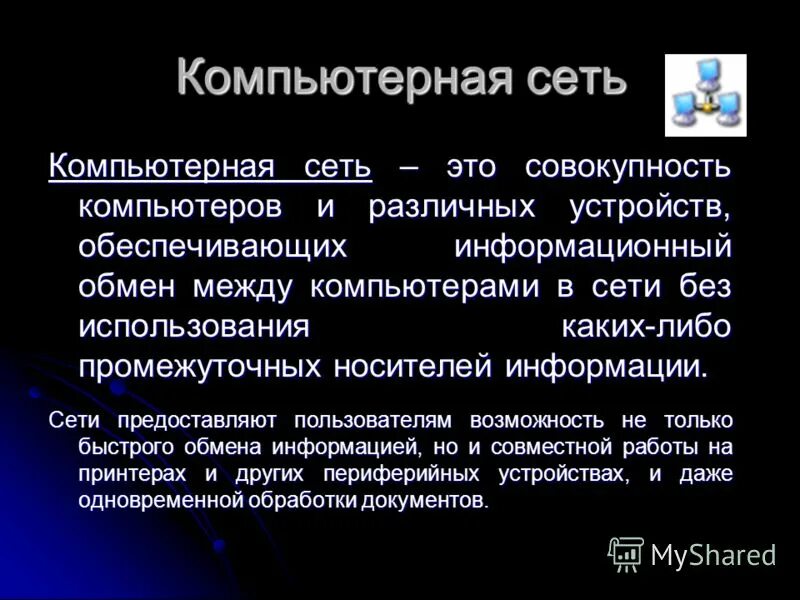 Компьютерная сеть

Компьютерная сеть – это совокупность компьютеров и различных устройств, обеспечивающих информационный обмен между компьютерами в сети без использования каких-либо промежуточных носителей информации.

Сети предоставляют пользователям возможность не только быстрого обмена информацией, но и совместной работы на принтерах и других периферийных устройствах, и даже одновременной обработки документов.

MyShared